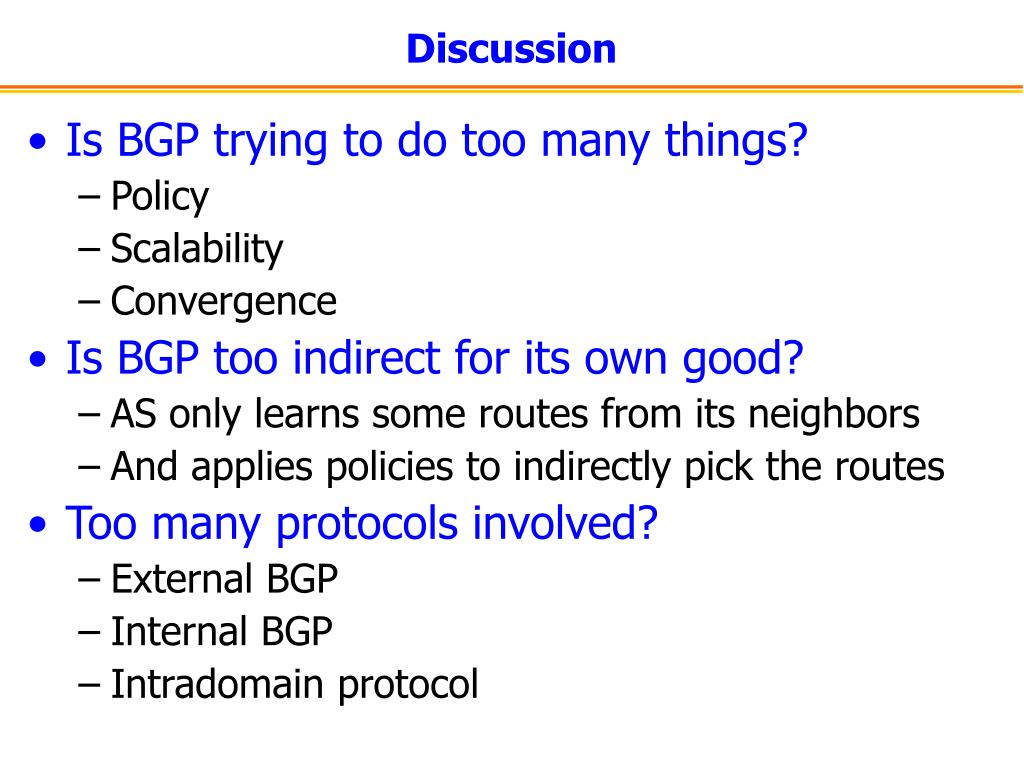 Discussion

• Is BGP trying to do too many things?
– Policy
– Scalability
– Convergence
• Is BGP too indirect for its own good?
– AS only learns some routes from its neighbors
– And applies policies to indirectly pick the routes
• Too many protocols involved?
– External BGP
– Internal BGP
– Intradomain protocol